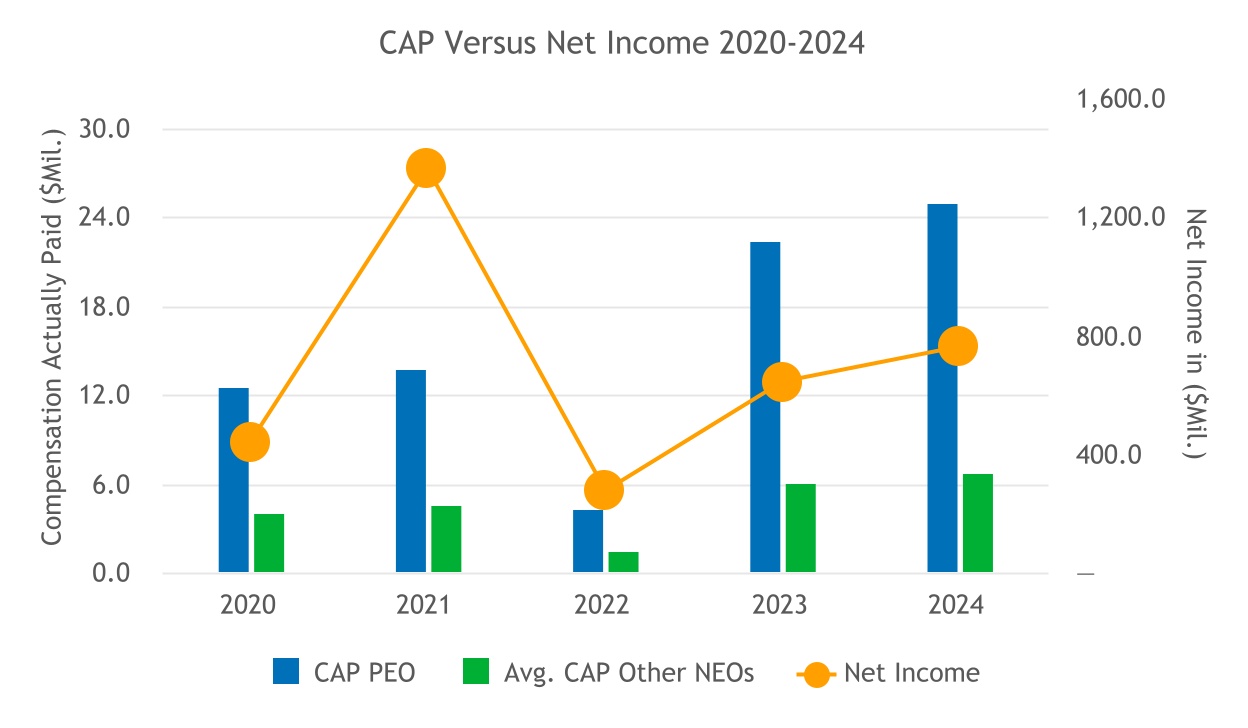 CAP Versus Net Income 2020-2024

Compensation Actually Paid ($Mil.)

30.0
24.0
18.0
12.0
6.0
0.0

1,600.0
1,200.0
800.0
400.0
—

Net Income in ($Mil.)

2020
2021
2022
2023
2024

CAP PEO
Avg. CAP Other NEOs
Net Income